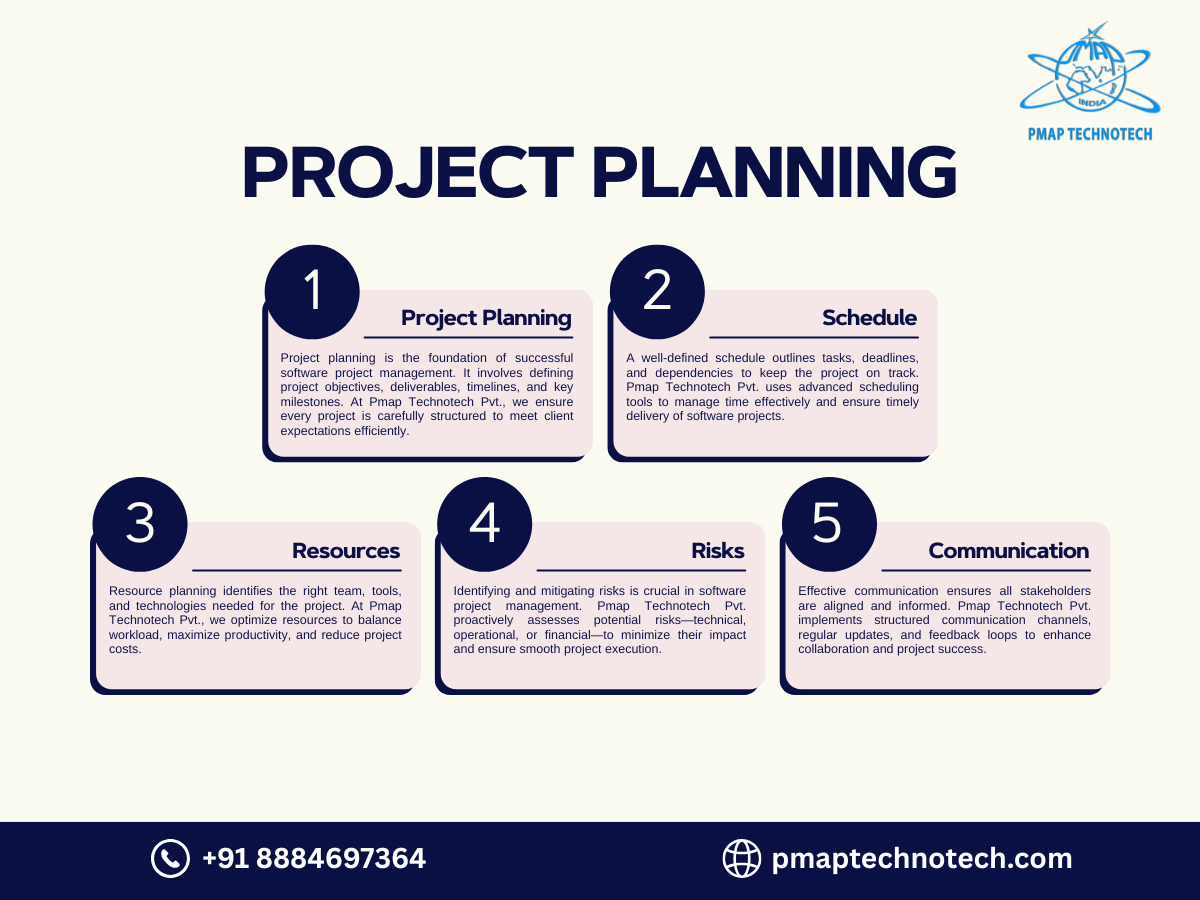 PMAP
INDIA
PMAP TECHNOTECH

PROJECT PLANNING

1
Project Planning
Project planning is the foundation of successful software project management. It involves defining project objectives, deliverables, timelines, and key milestones. At Pmap Technotech Pvt., we ensure every project is carefully structured to meet client expectations efficiently.

2
Schedule
A well-defined schedule outlines tasks, deadlines, and dependencies to keep the project on track. Pmap Technotech Pvt. uses advanced scheduling tools to manage time effectively and ensure timely delivery of software projects.

3
Resources
Resource planning identifies the right team, tools, and technologies needed for the project. At Pmap Technotech Pvt., we optimize resources to balance workload, maximize productivity, and reduce project costs.

4
Risks
Identifying and mitigating risks is crucial in software project management. Pmap Technotech Pvt. proactively assesses potential risks—technical, operational, or financial—to minimize their impact and ensure smooth project execution.

5
Communication
Effective communication ensures all stakeholders are aligned and informed. Pmap Technotech Pvt. implements structured communication channels, regular updates, and feedback loops to enhance collaboration and project success.

+91 8884697364
pmaptechnotech.com